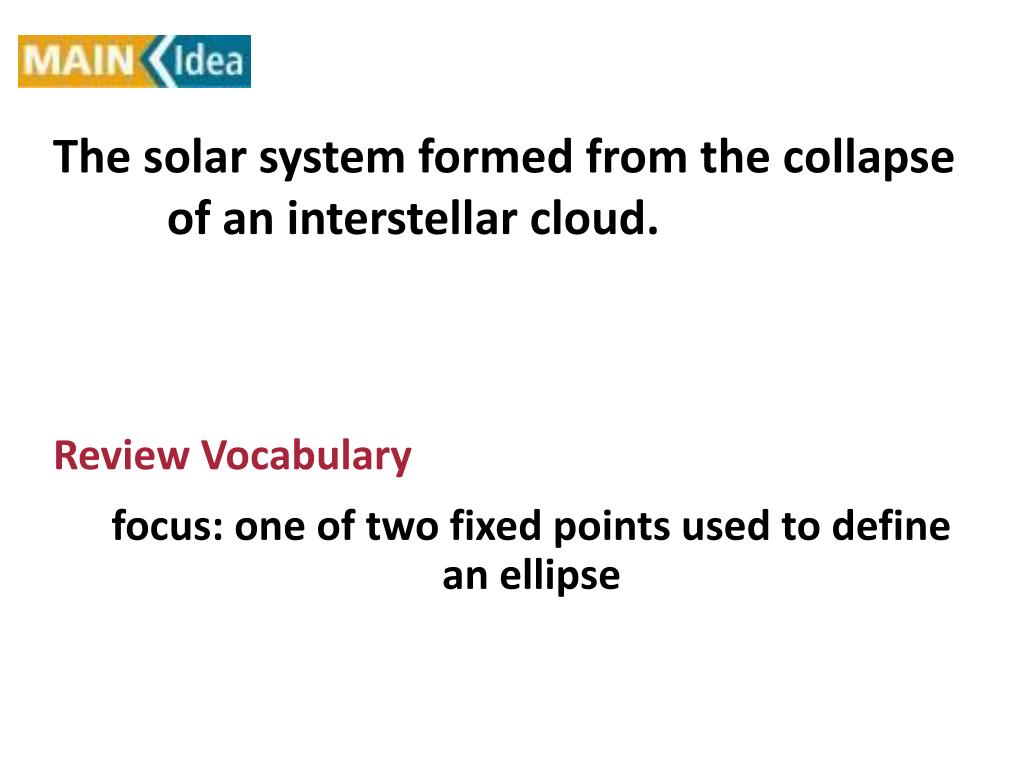 MAIN Idea

The solar system formed from the collapse of an interstellar cloud.

Review Vocabulary

focus: one of two fixed points used to define an ellipse